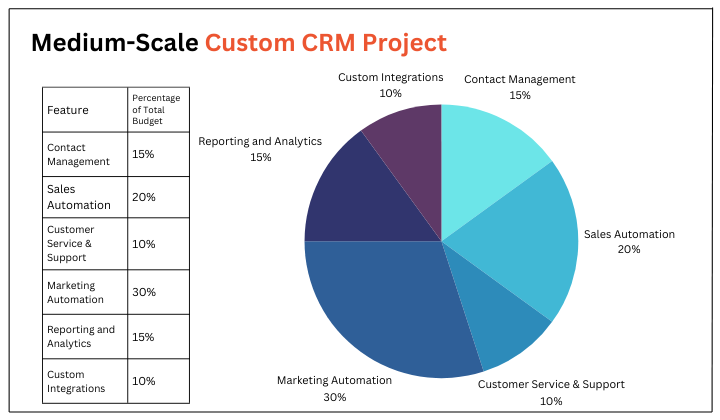 Medium-Scale Custom CRM Project

| Feature | Percentage of Total Budget |
|---|---|
| Contact Management | 15% |
| Sales Automation | 20% |
| Customer Service & Support | 10% |
| Marketing Automation | 30% |
| Reporting and Analytics | 15% |
| Custom Integrations | 10% |

Custom Integrations
10%

Contact Management
15%

Reporting and Analytics
15%

Sales Automation
20%

Marketing Automation
30%

Customer Service & Support
10%